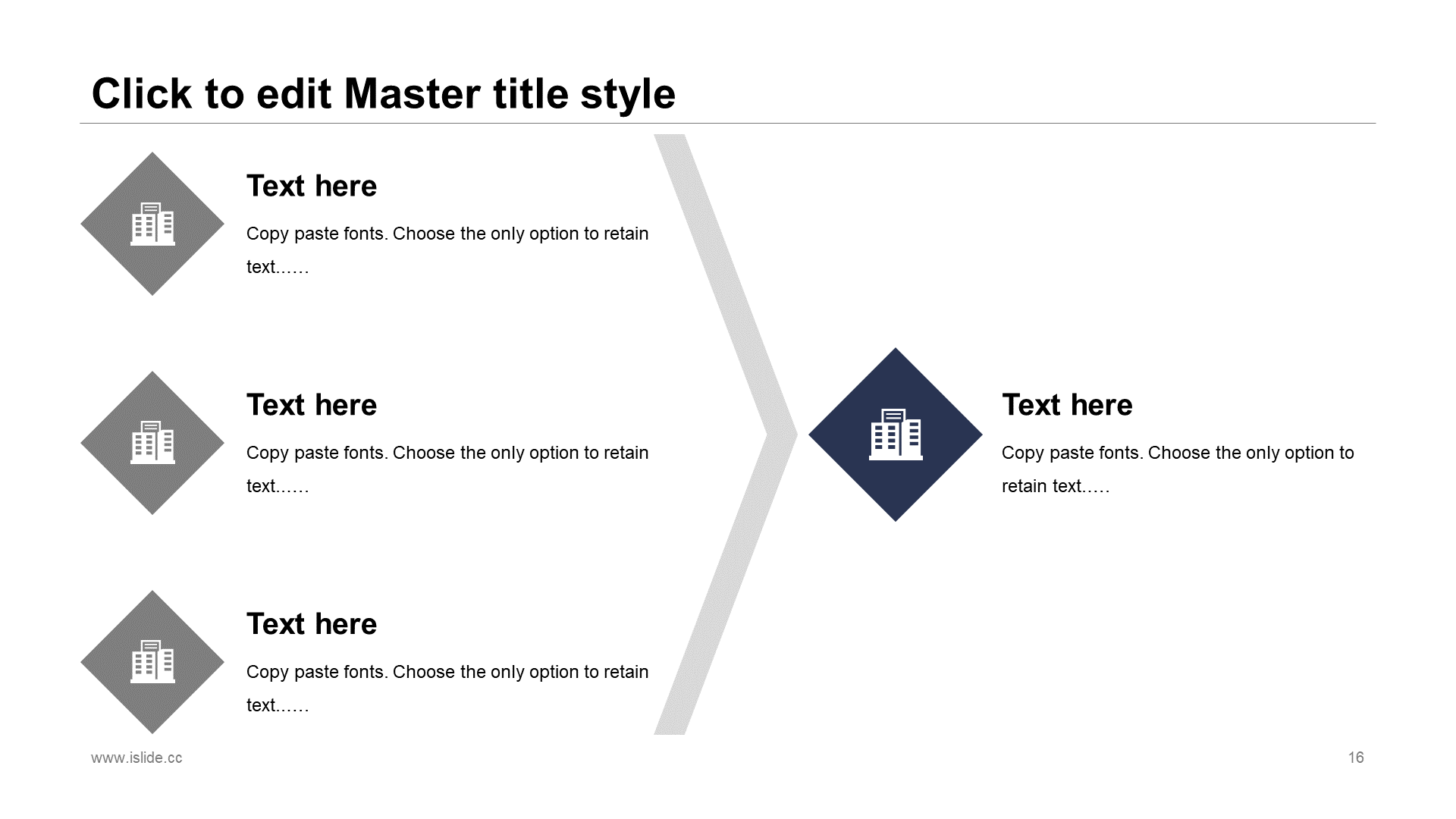 Click to edit Master title style

Text here

Copy paste fonts. Choose the only option to retain text……

Text here

Copy paste fonts. Choose the only option to retain text……

Text here

Copy paste fonts. Choose the only option to retain text……

Text here

Copy paste fonts. Choose the only option to retain text…..

www.islide.cc

16